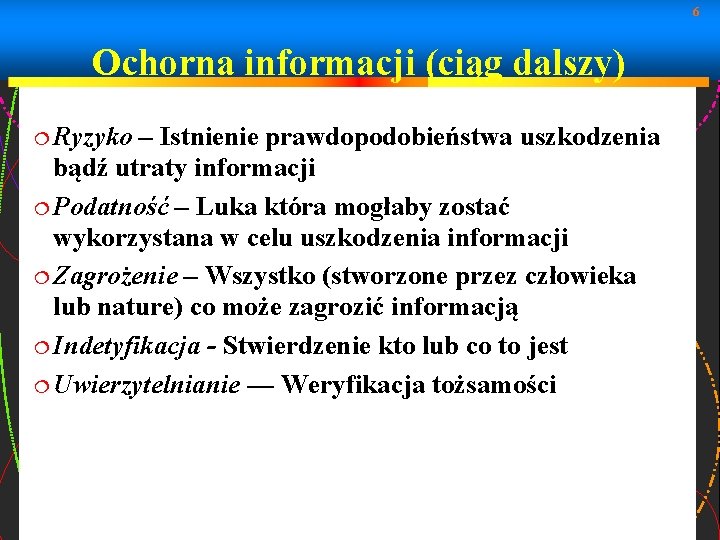 6

Ochorna informacji (ciąg dalszy)

Ryzyko – Istnienie prawdopodobieństwa uszkodzenia bądź utraty informacji

Podatność – Luka która mogłaby zostać wykorzystana w celu uszkodzenia informacji

Zagrożenie – Wszystko (stworzone przez człowieka lub nature) co może zagrozić informacją

Indetyfikacja - Stwierdzenie kto lub co to jest

Uwierzytelnianie — Weryfikacja tożsamości